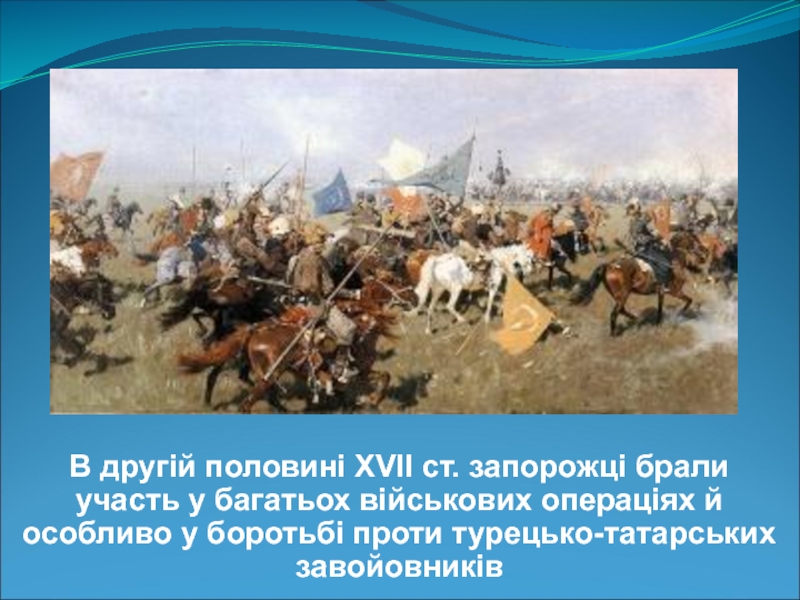 В другій половині XVII ст. запорожці брали участь у багатьох військових операціях й особливо у боротьбі проти турецько-татарських завойовників